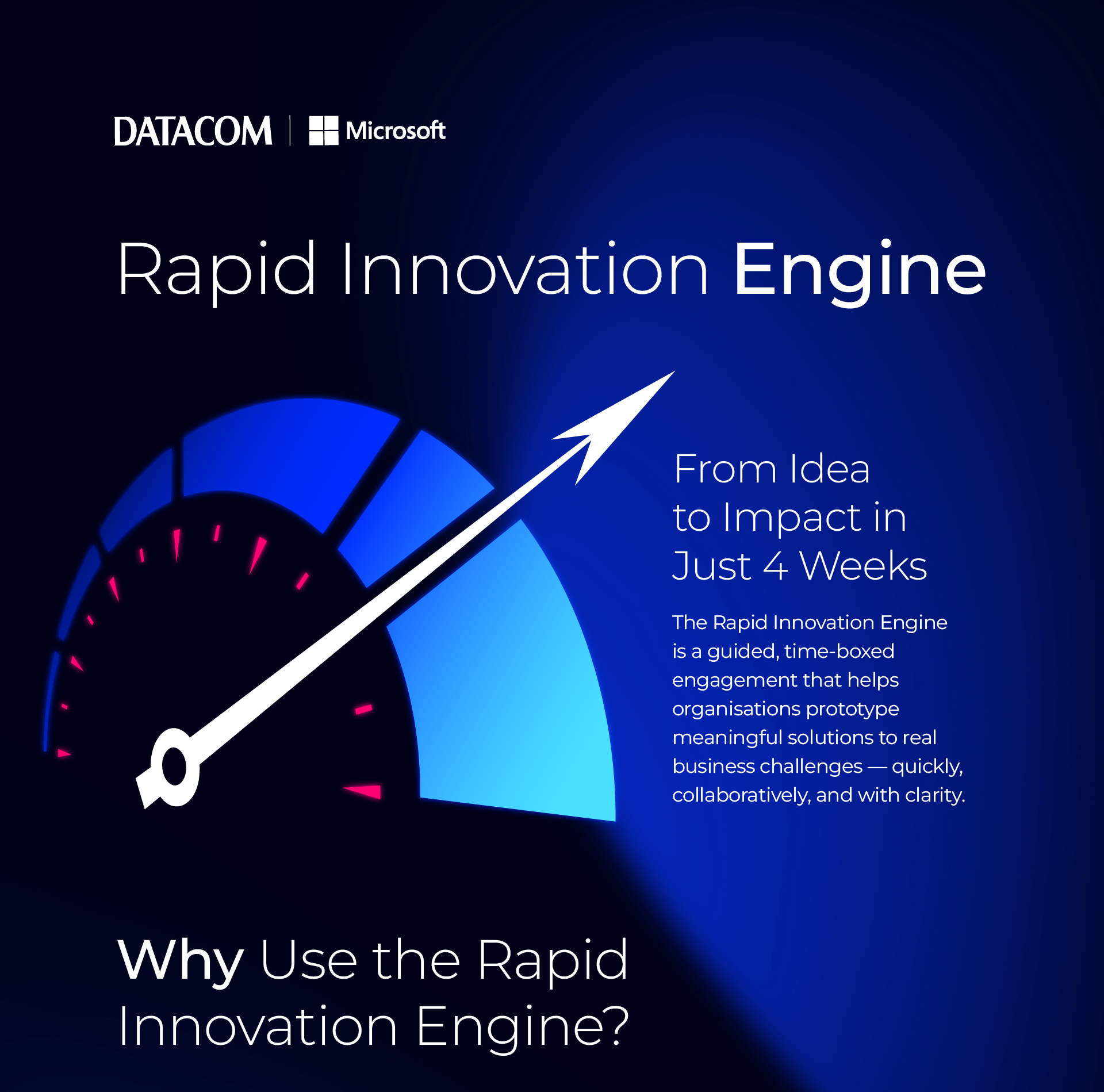 DATACOM | Microsoft

Rapid Innovation Engine

From Idea to Impact in Just 4 Weeks

The Rapid Innovation Engine is a guided, time-boxed engagement that helps organisations prototype meaningful solutions to real business challenges — quickly, collaboratively, and with clarity.

Why Use the Rapid Innovation Engine?